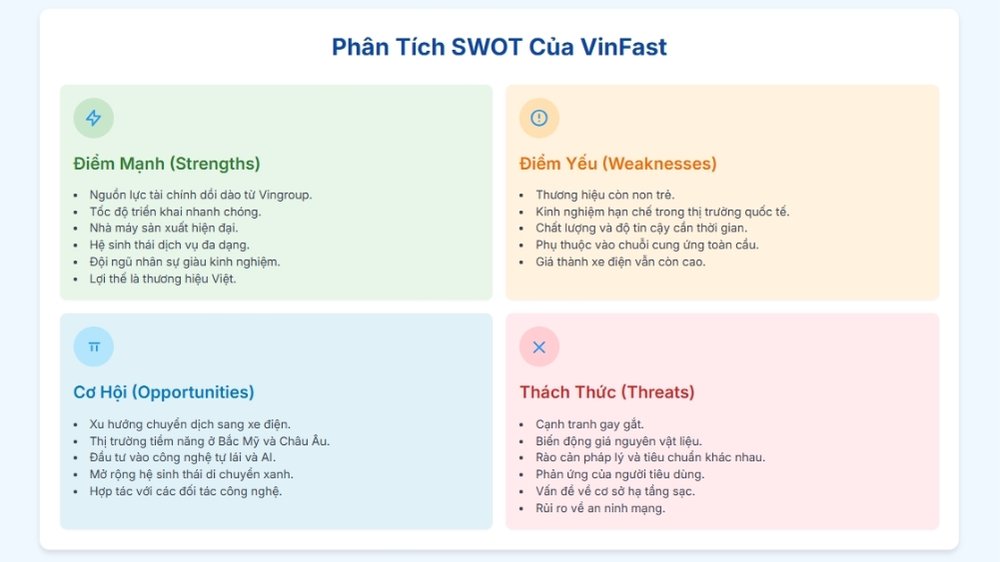 Phân Tích SWOT Của VinFast

Điểm Mạnh (Strengths)

- Nguồn lực tài chính dồi dào từ Vingroup.
- Tốc độ triển khai nhanh chóng.
- Nhà máy sản xuất hiện đại.
- Hệ sinh thái dịch vụ đa dạng.
- Đội ngũ nhân sự giàu kinh nghiệm.
- Lợi thế là thương hiệu Việt.

Điểm Yếu (Weaknesses)

- Thương hiệu còn non trẻ.
- Kinh nghiệm hạn chế trong thị trường quốc tế.
- Chất lượng và độ tin cậy cần thời gian.
- Phụ thuộc vào chuỗi cung ứng toàn cầu.
- Giá thành xe điện vẫn còn cao.

Cơ Hội (Opportunities)

- Xu hướng chuyển dịch sang xe điện.
- Thị trường tiềm năng ở Bắc Mỹ và Châu Âu.
- Đầu tư vào công nghệ tự lái và AI.
- Mở rộng hệ sinh thái di chuyển xanh.
- Hợp tác với các đối tác công nghệ.

Thách Thức (Threats)

- Cạnh tranh gay gắt.
- Biến động giá nguyên vật liệu.
- Rào cản pháp lý và tiêu chuẩn khác nhau.
- Phản ứng của người tiêu dùng.
- Vấn đề về cơ sở hạ tầng sạc.
- Rủi ro về an ninh mạng.